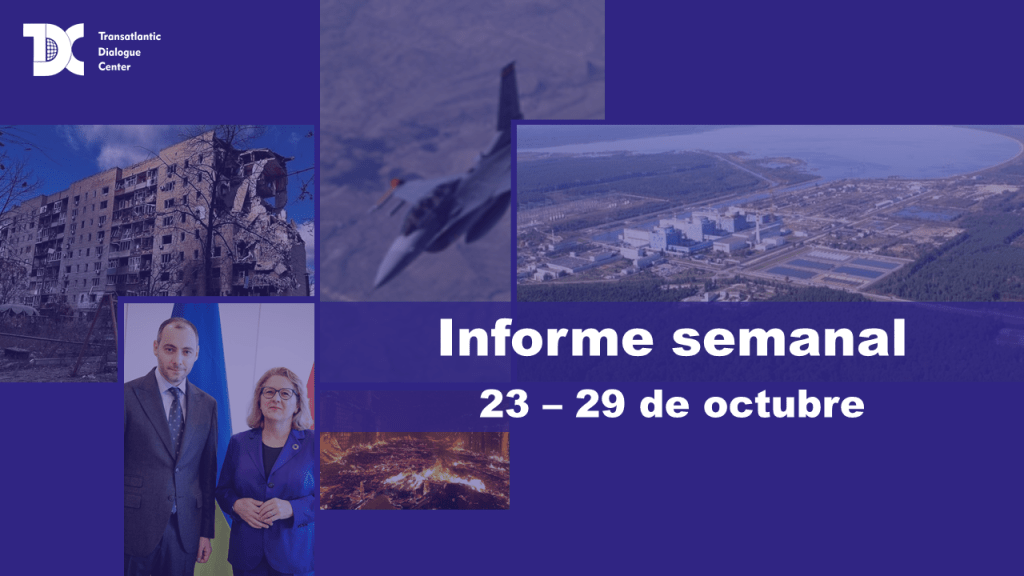 TDC Transatlantic Dialogue Center

Informe semanal

23 – 29 de octubre